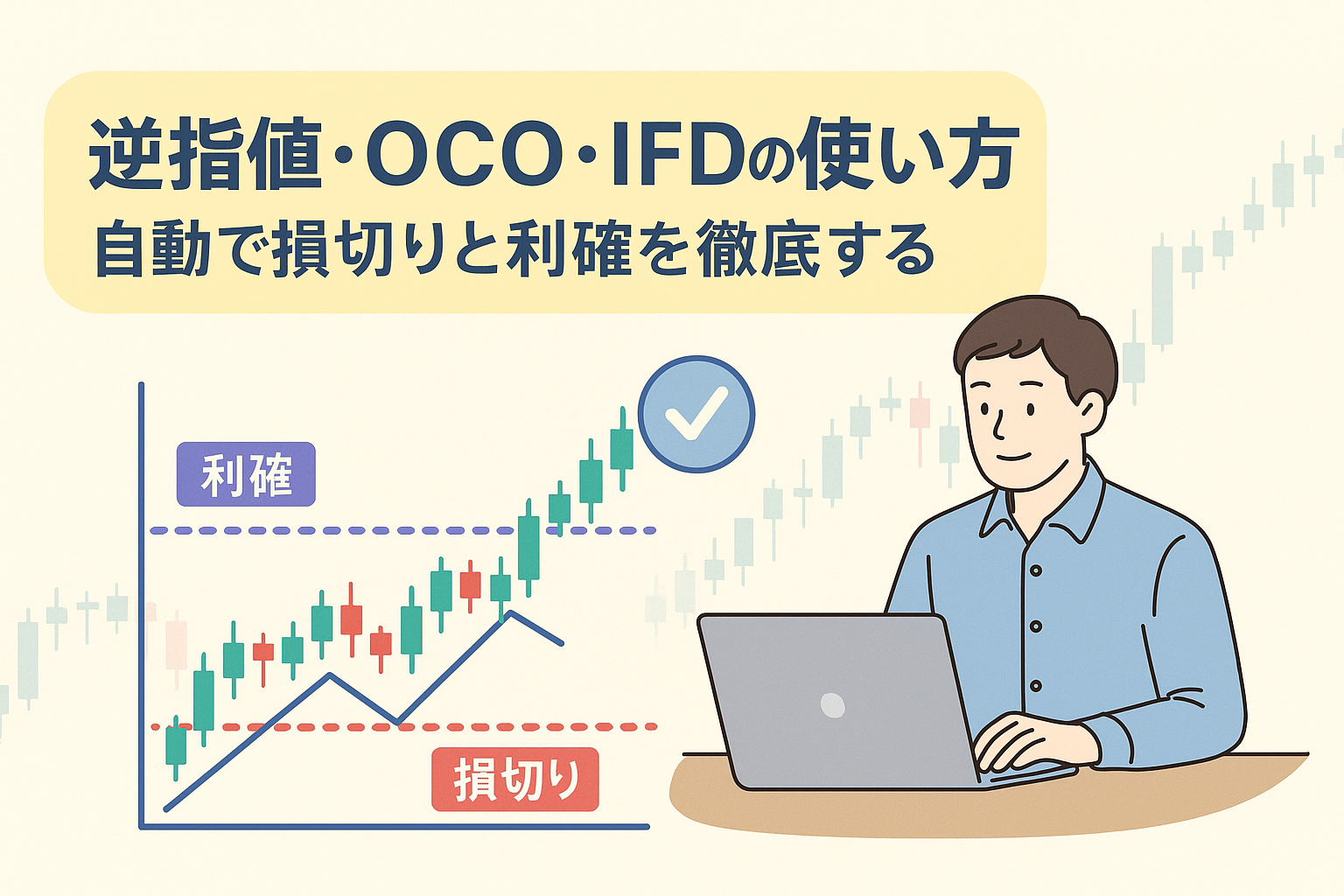 逆指値・OCO・IFDの使い方
自動で損切りと利確を徹底する

利確

損切り